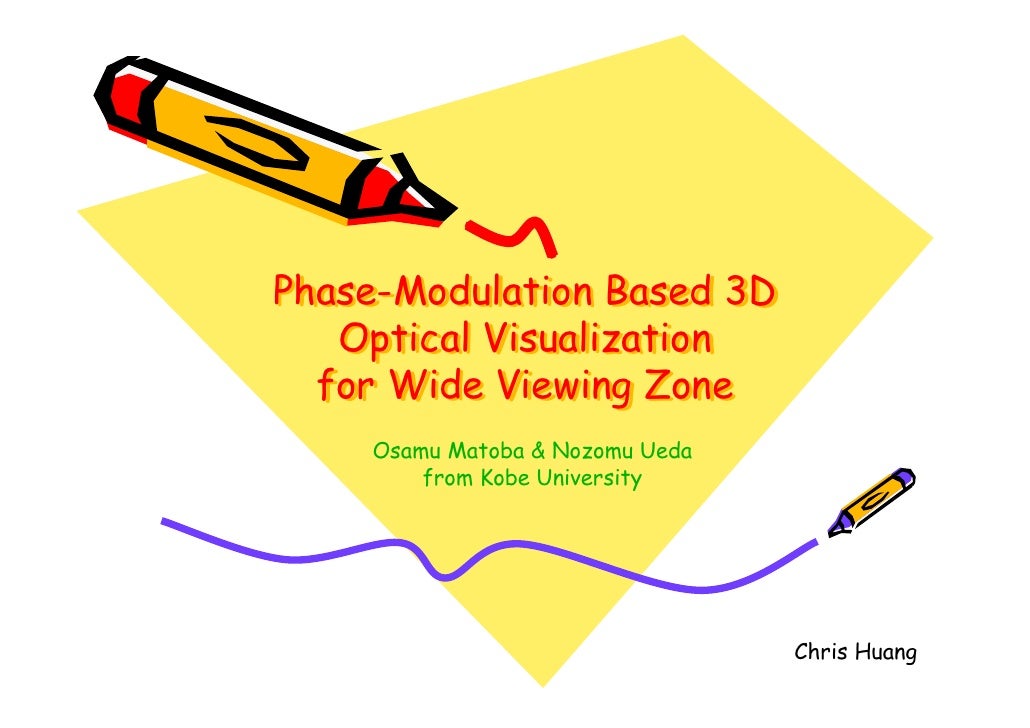 Phase-Modulation Based 3D Optical Visualization for Wide Viewing Zone

Osamu Matoba & Nozomu Ueda
from Kobe University

Chris Huang